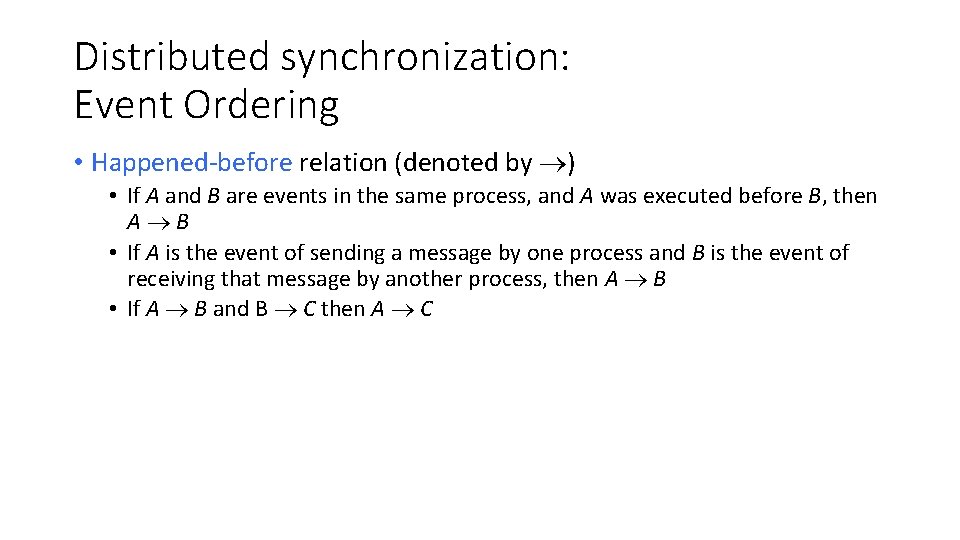 Distributed synchronization:
Event Ordering

• Happened-before relation (denoted by $\rightarrow$)
  • If $A$ and $B$ are events in the same process, and $A$ was executed before $B$, then $A \rightarrow B$
  • If $A$ is the event of sending a message by one process and $B$ is the event of receiving that message by another process, then $A \rightarrow B$
  • If $A \rightarrow B$ and B $\rightarrow C$ then $A \rightarrow C$